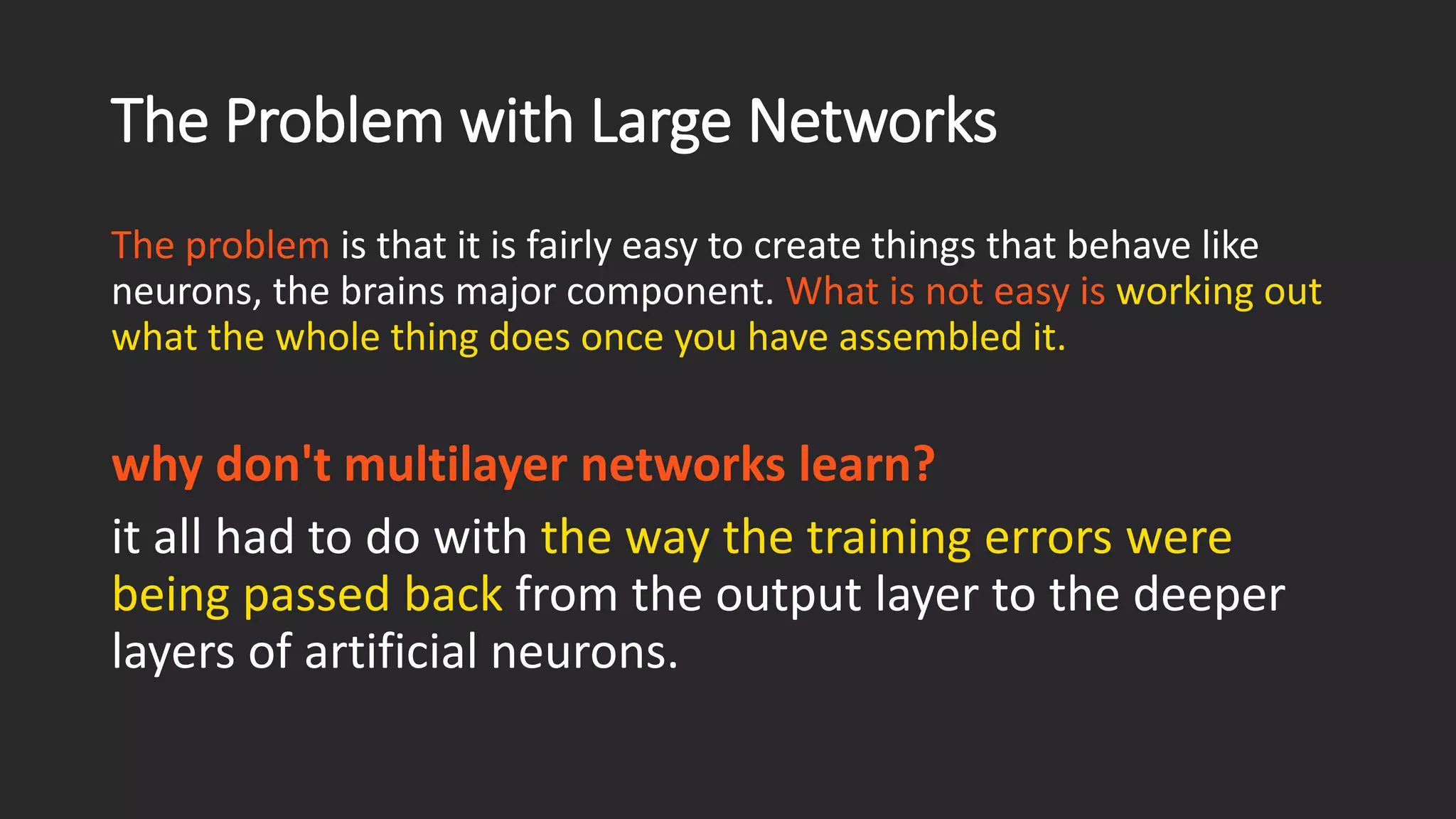 The Problem with Large Networks

The problem is that it is fairly easy to create things that behave like neurons, the brains major component. What is not easy is working out what the whole thing does once you have assembled it.

why don't multilayer networks learn?

it all had to do with the way the training errors were being passed back from the output layer to the deeper layers of artificial neurons.